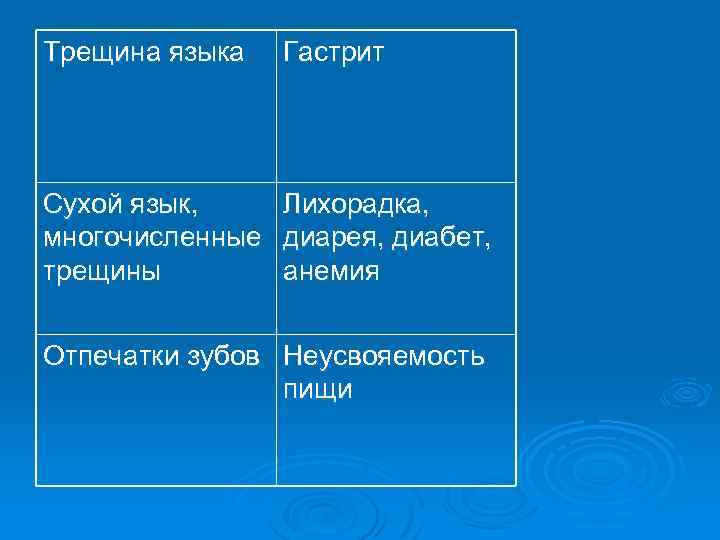 | Трещина языка | Гастрит |
|---|---|
| Сухой язык, многочисленные трещины | Лихорадка, диарея, диабет, анемия |
| Отпечатки зубов | Неусвояемость пищи |